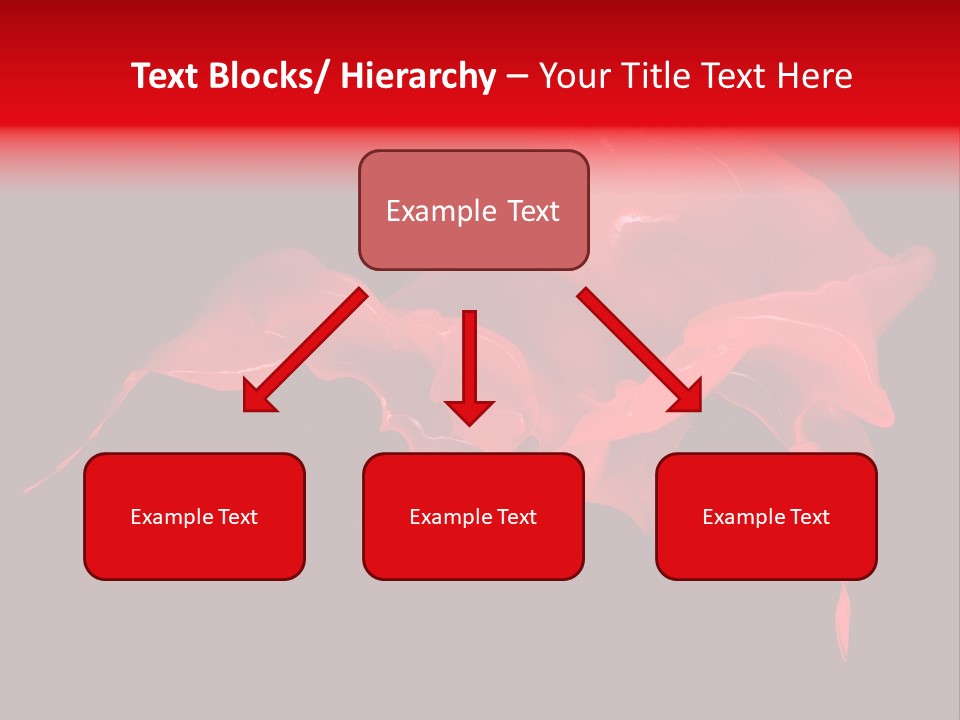 Text Blocks/ Hierarchy – Your Title Text Here

Example Text

Example Text

Example Text

Example Text